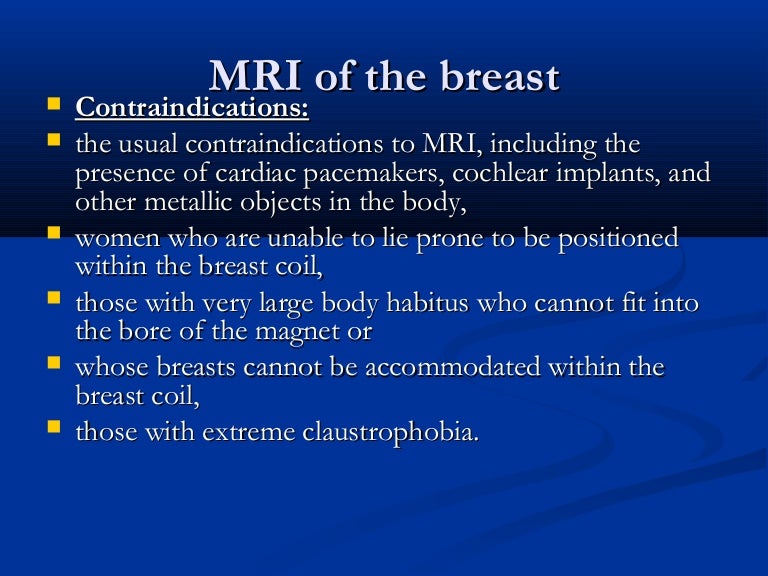 MRI of the breast

- Contraindications:
- the usual contraindications to MRI, including the presence of cardiac pacemakers, cochlear implants, and other metallic objects in the body,
- women who are unable to lie prone to be positioned within the breast coil,
- those with very large body habitus who cannot fit into the bore of the magnet or
- whose breasts cannot be accommodated within the breast coil,
- those with extreme claustrophobia.